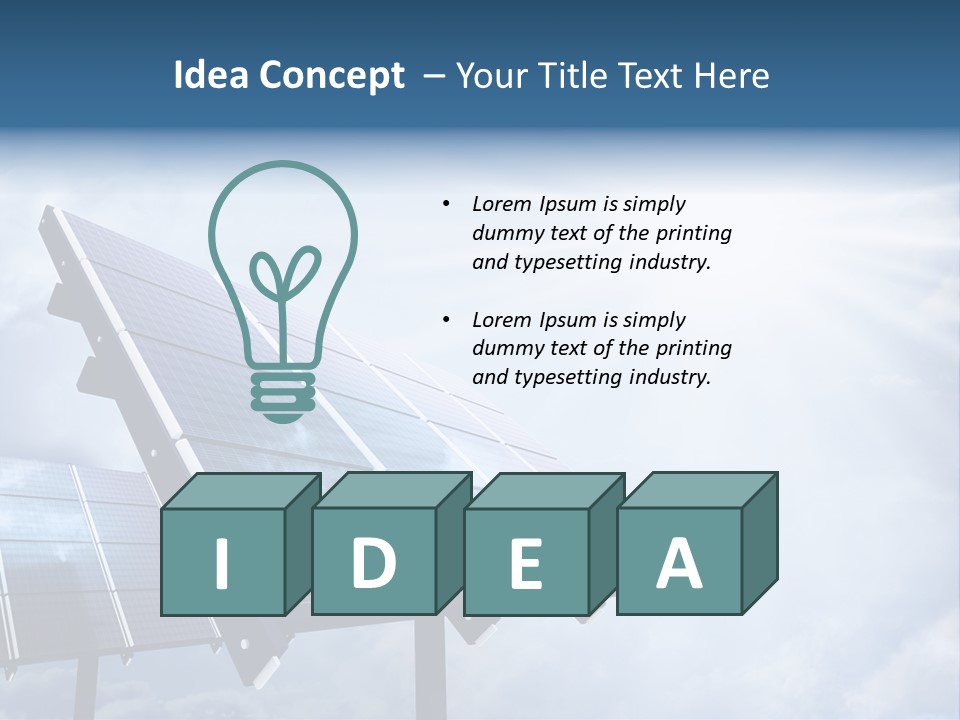 Idea Concept – Your Title Text Here

• Lorem Ipsum is simply dummy text of the printing and typesetting industry.

• Lorem Ipsum is simply dummy text of the printing and typesetting industry.

I D E A